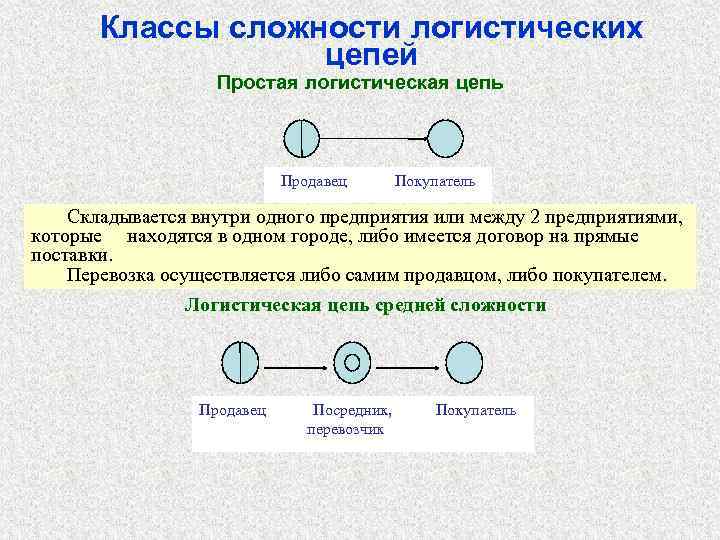 Классы сложности логистических цепей

Простая логистическая цепь

Продавец Покупатель

Складывается внутри одного предприятия или между 2 предприятиями, которые находятся в одном городе, либо имеется договор на прямые поставки.

Перевозка осуществляется либо самим продавцом, либо покупателем.

Логистическая цепь средней сложности

Продавец Посредник, перевозчик Покупатель